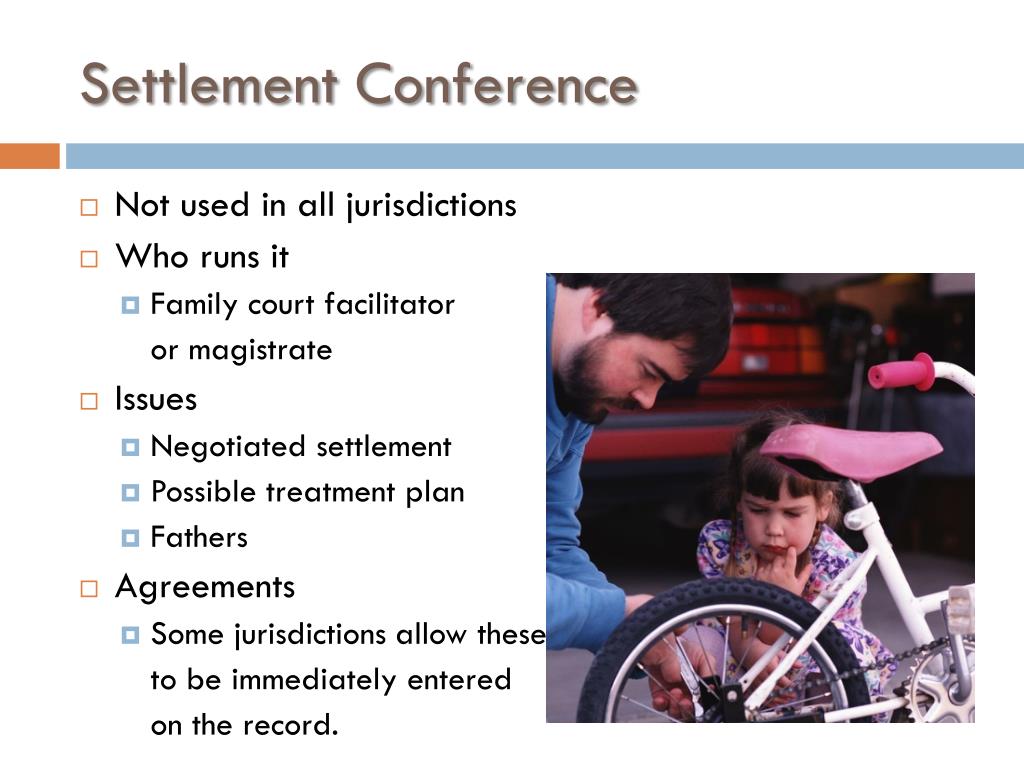 Settlement Conference

Not used in all jurisdictions

Who runs it

Family court facilitator or magistrate

Issues

Negotiated settlement

Possible treatment plan

Fathers

Agreements

Some jurisdictions allow these to be immediately entered on the record.